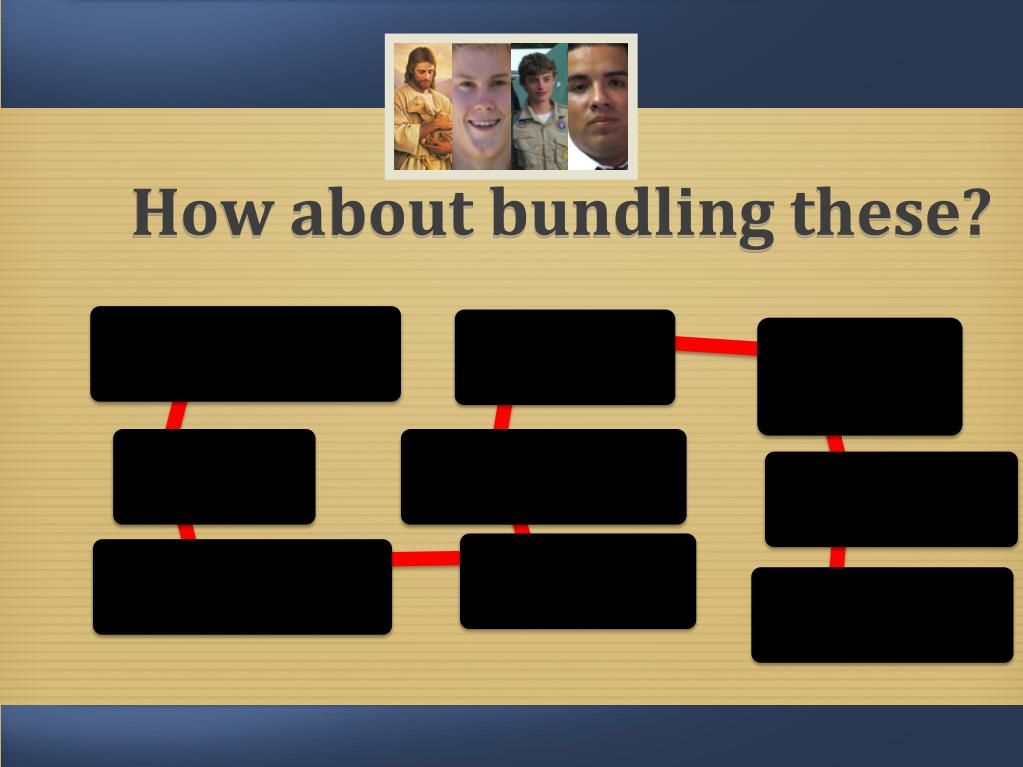 How about bundling these?